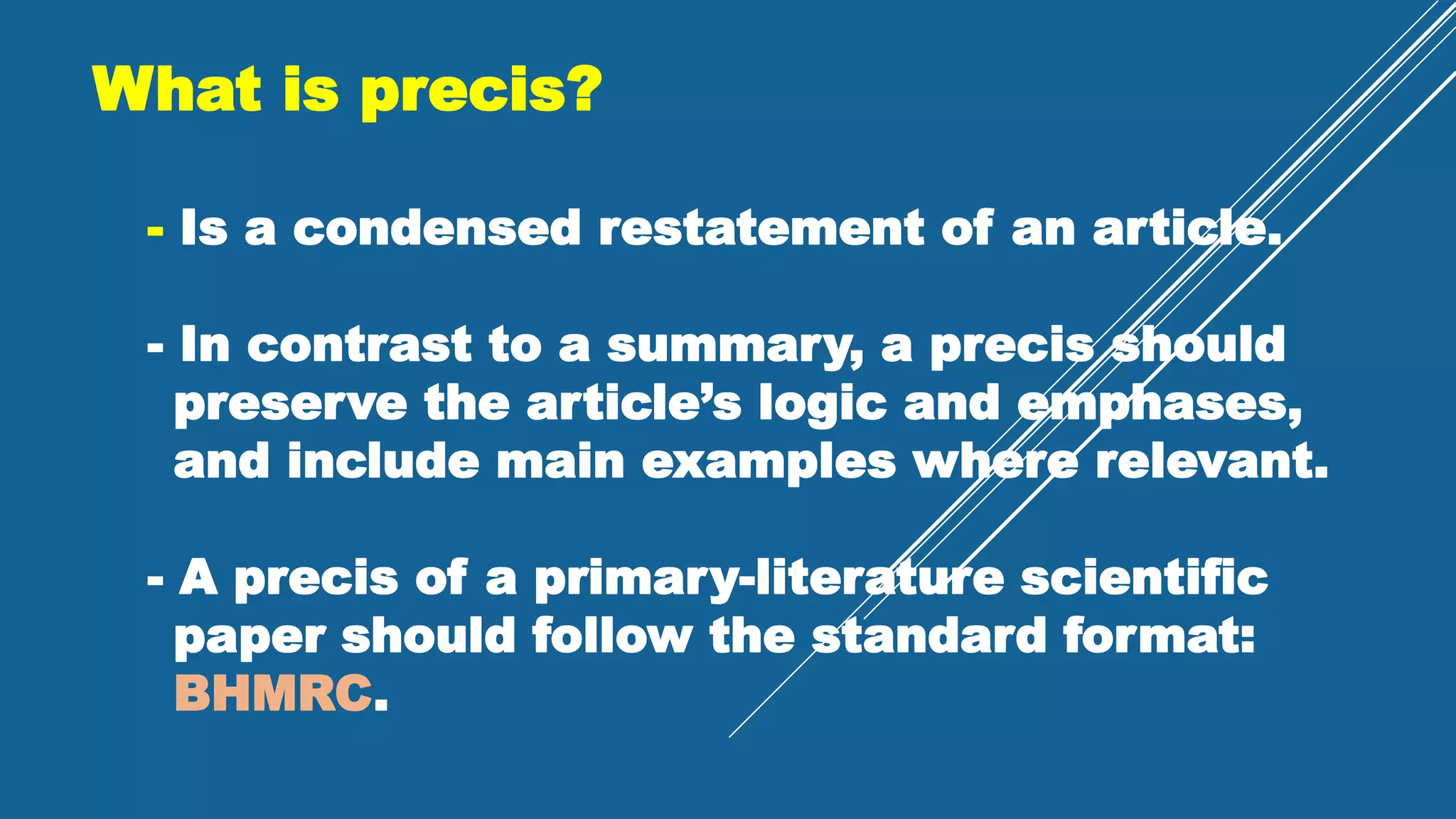 What is precis?

- Is a condensed restatement of an article.

- In contrast to a summary, a precis should preserve the article’s logic and emphases, and include main examples where relevant.

- A precis of a primary-literature scientific paper should follow the standard format: BHMRC.